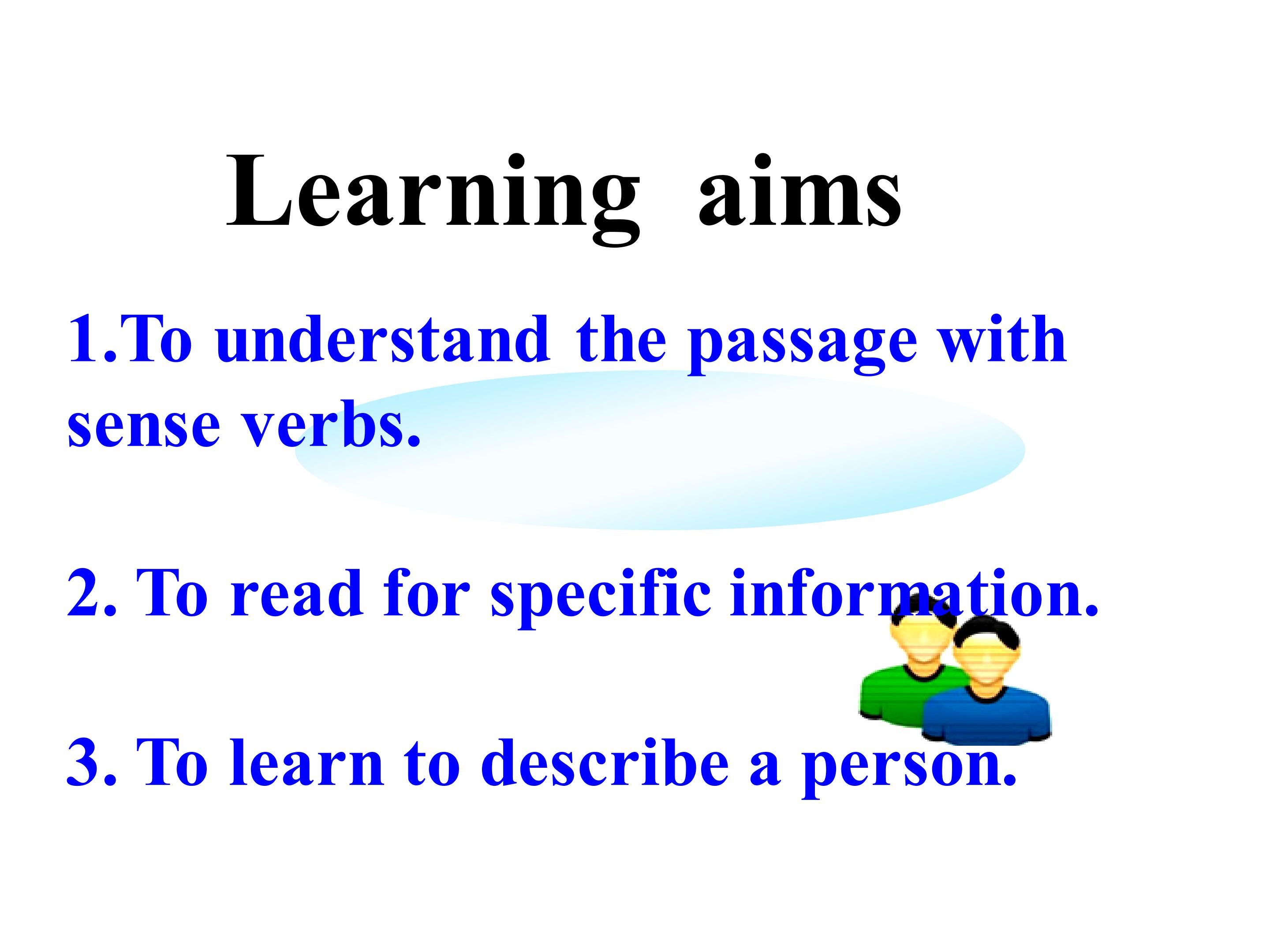 Learning aims

1.To understand the passage with sense verbs.

2. To read for specific information.

3. To learn to describe a person.